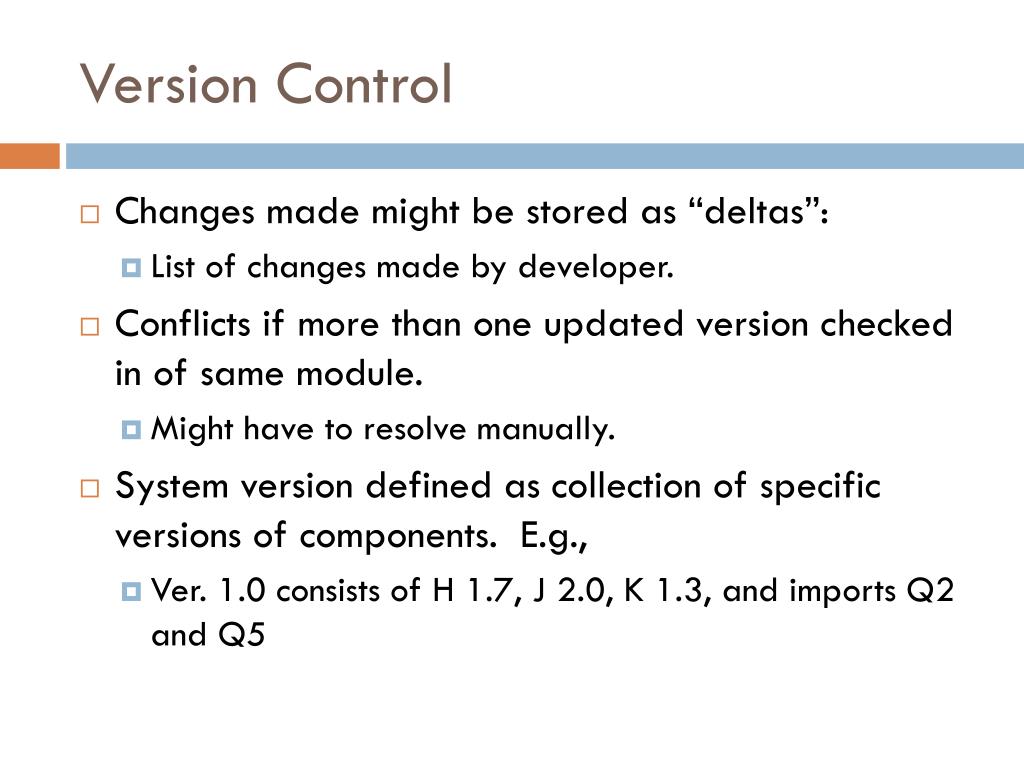 Version Control

Changes made might be stored as “deltas”:

List of changes made by developer.

Conflicts if more than one updated version checked in of same module.

Might have to resolve manually.

System version defined as collection of specific versions of components.  E.g.,

Ver. 1.0 consists of H 1.7, J 2.0, K 1.3, and imports Q2 and Q5